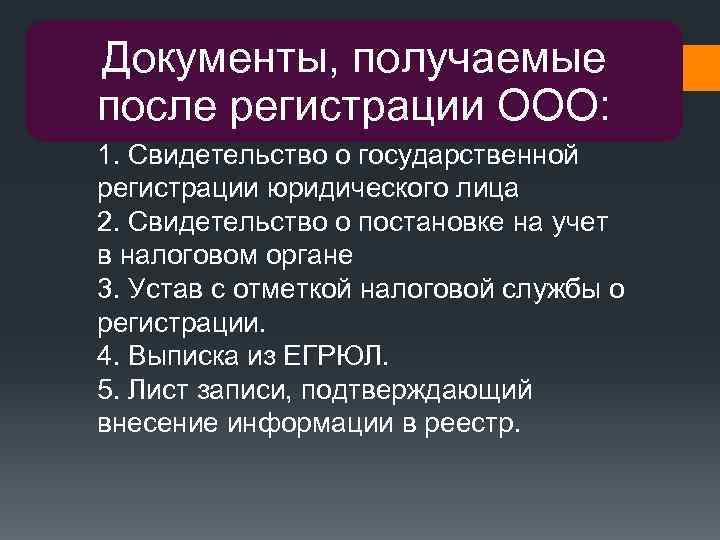 Документы, получаемые после регистрации ООО:

1. Свидетельство о государственной регистрации юридического лица
2. Свидетельство о постановке на учет в налоговом органе
3. Устав с отметкой налоговой службы о регистрации.
4. Выписка из ЕГРЮЛ.
5. Лист записи, подтверждающий внесение информации в реестр.